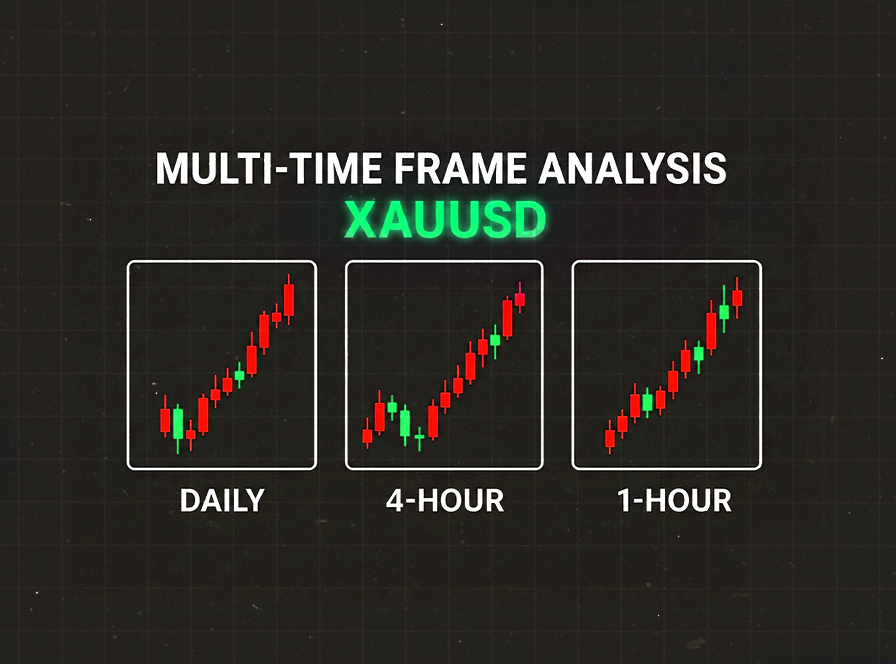 MULTI-TIME FRAME ANALYSIS
XAUUSD

DAILY

4-HOUR

1-HOUR